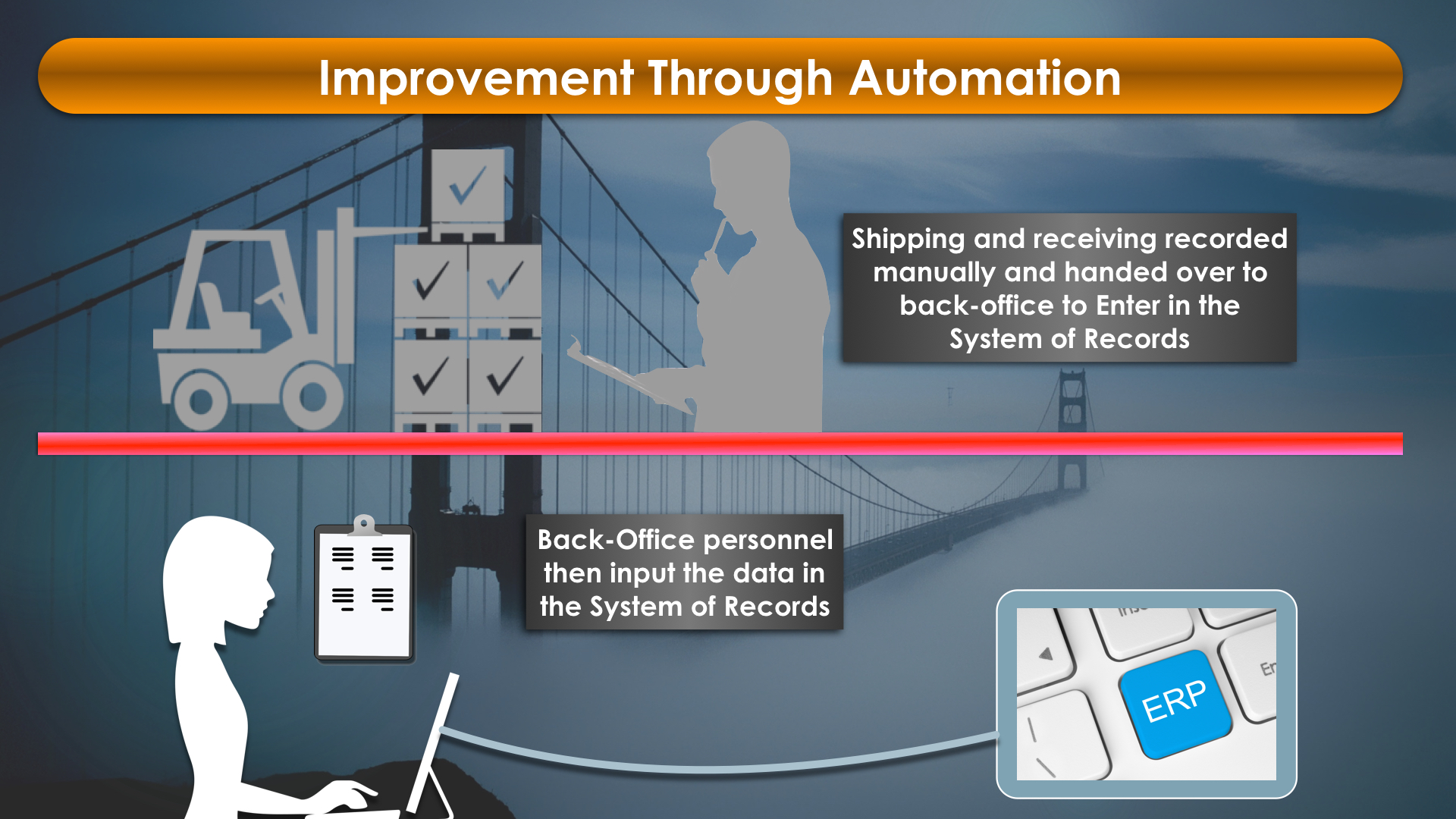 Improvement Through Automation

Shipping and receiving recorded manually and handed over to back-office to Enter in the System of Records

Back-Office personnel then input the data in the System of Records

ERP